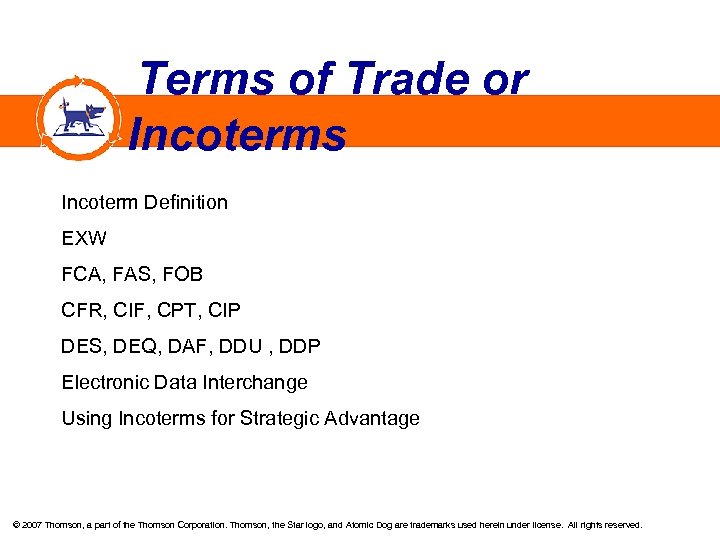 Terms of Trade or Incoterms

Incoterm Definition

EXW

FCA, FAS, FOB

CFR, CIF, CPT, CIP

DES, DEQ, DAF, DDU , DDP

Electronic Data Interchange

Using Incoterms for Strategic Advantage

© 2007 Thomson, a part of the Thomson Corporation. Thomson, the Star logo, and Atomic Dog are trademarks used herein under license. All rights reserved.